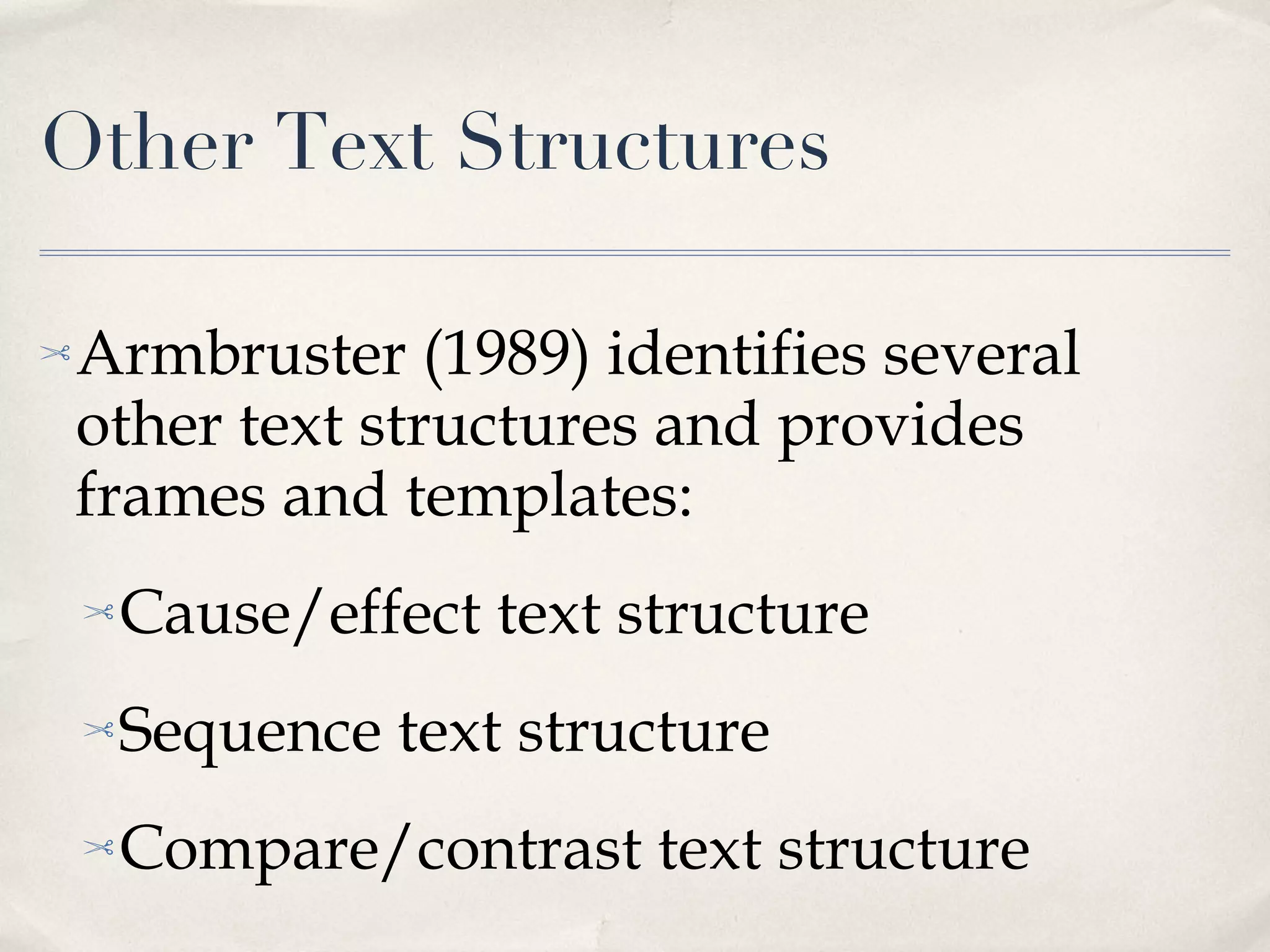 Other Text Structures

Armbruster (1989) identifies several other text structures and provides frames and templates:

Cause/effect text structure

Sequence text structure

Compare/contrast text structure